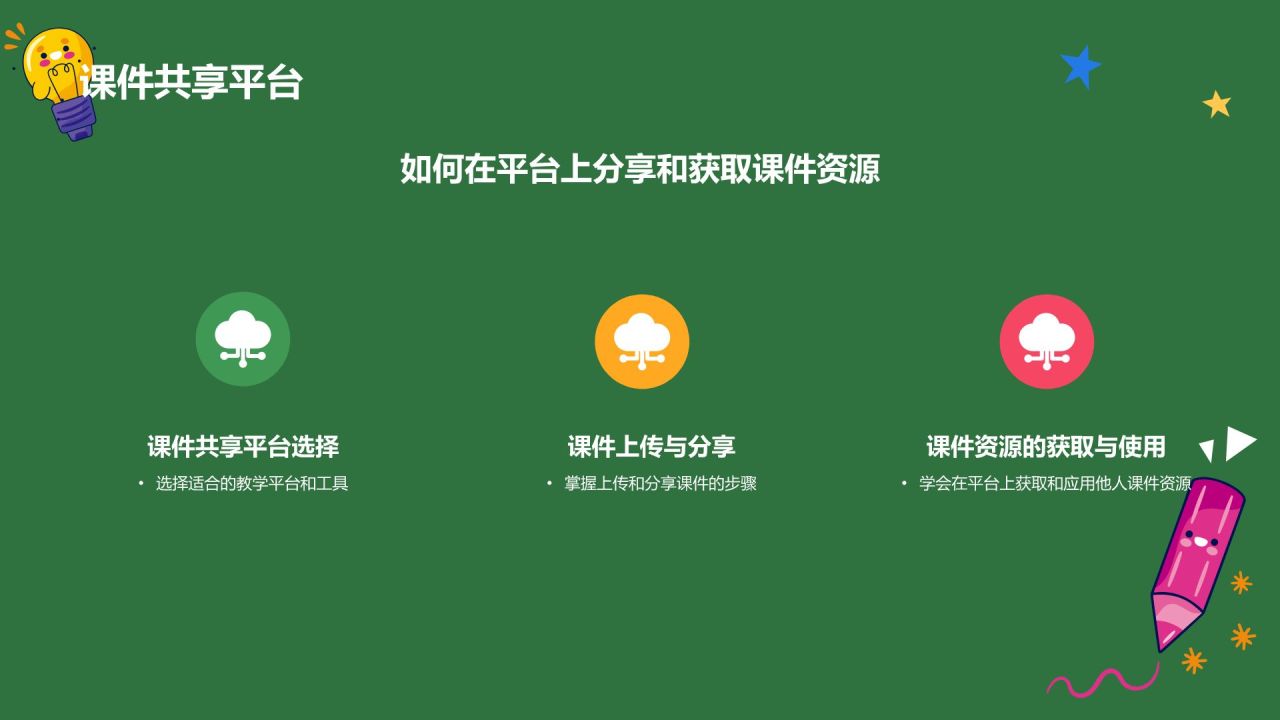 课件共享平台

如何在平台上分享和获取课件资源

课件共享平台选择

• 选择适合的教学平台和工具

课件上传与分享

• 掌握上传和分享课件的步骤

课件资源的获取与使用

• 学会在平台上获取和应用他人课件资源